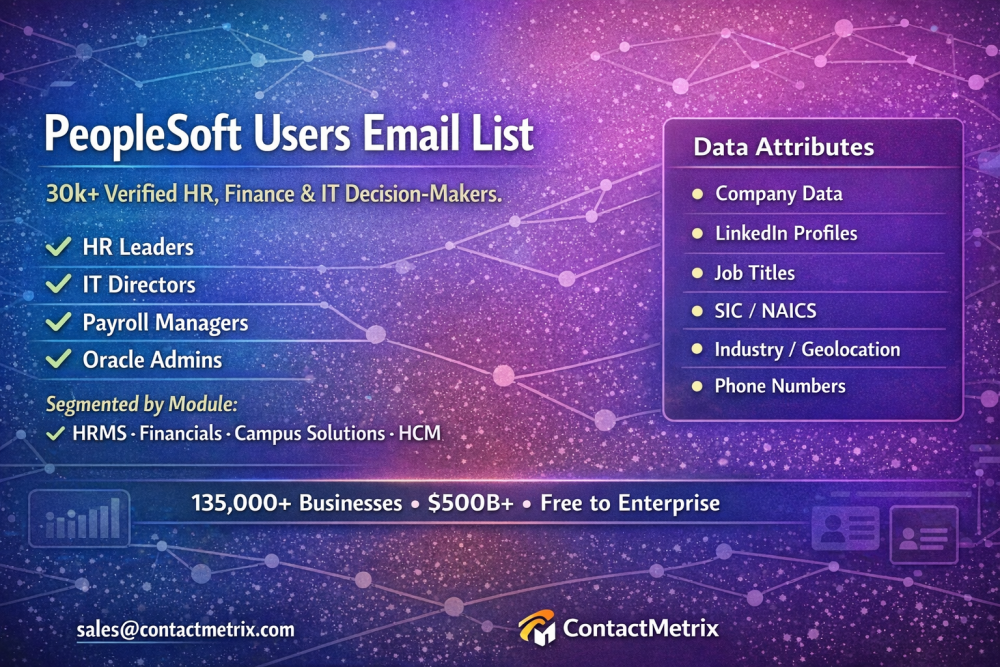 PeopleSoft Users Email List

30k+ Verified HR, Finance & IT Decision-Makers.

✓ HR Leaders
✓ IT Directors
✓ Payroll Managers
✓ Oracle Admins

Segmented by Module:
✓ HRMS · Financials · Campus Solutions · HCM

Data Attributes
• Company Data
• LinkedIn Profiles
• Job Titles
• SIC / NAICS
• Industry / Geolocation
• Phone Numbers

135,000+ Businesses • $500B+ • Free to Enterprise

sales@contactmetrix.com

ContactMetrix